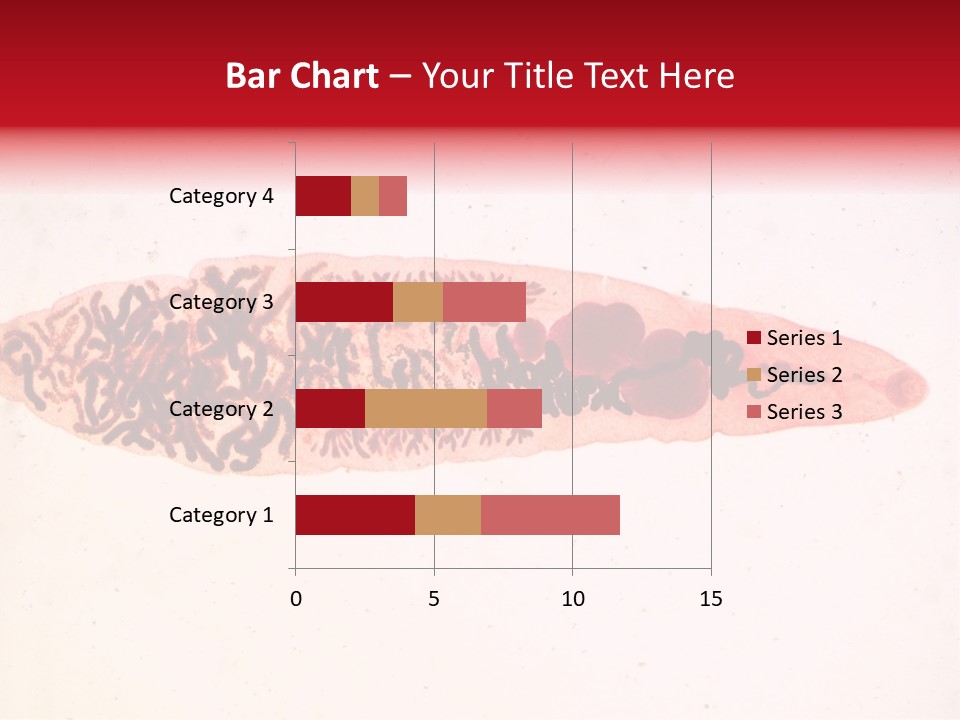 Bar Chart – Your Title Text Here

Category 4
Category 3
Category 2
Category 1

0
5
10
15

Series 1
Series 2
Series 3